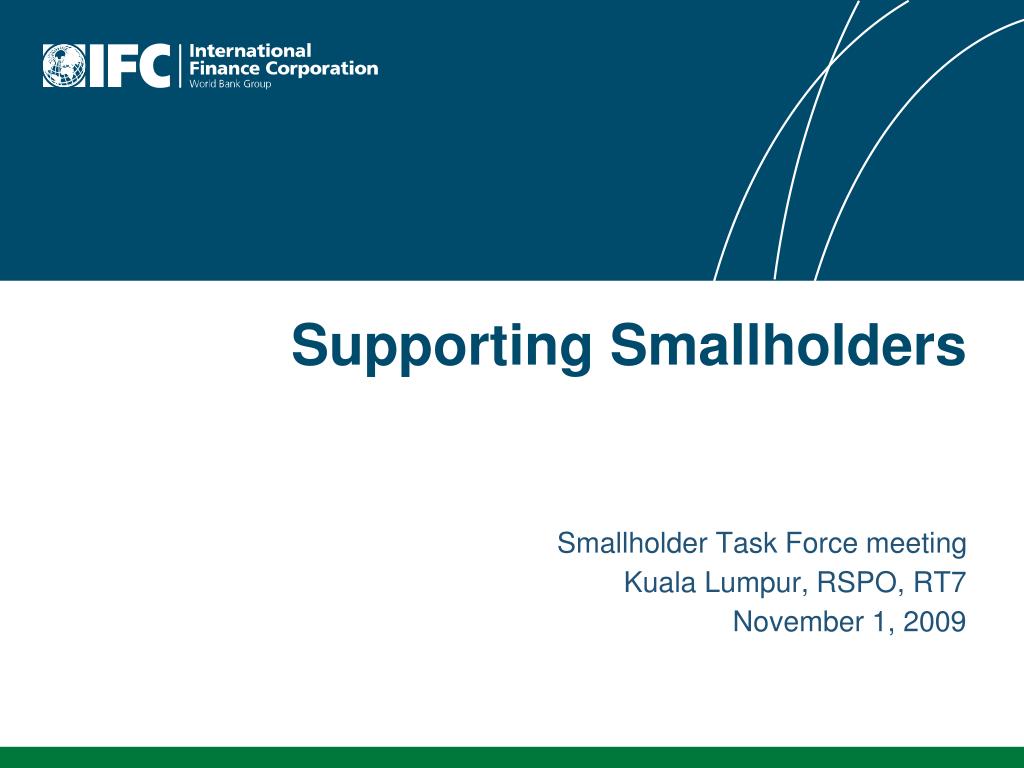 IFC International Finance Corporation
World Bank Group

Supporting Smallholders

Smallholder Task Force meeting
Kuala Lumpur, RSPO, RT7
November 1, 2009